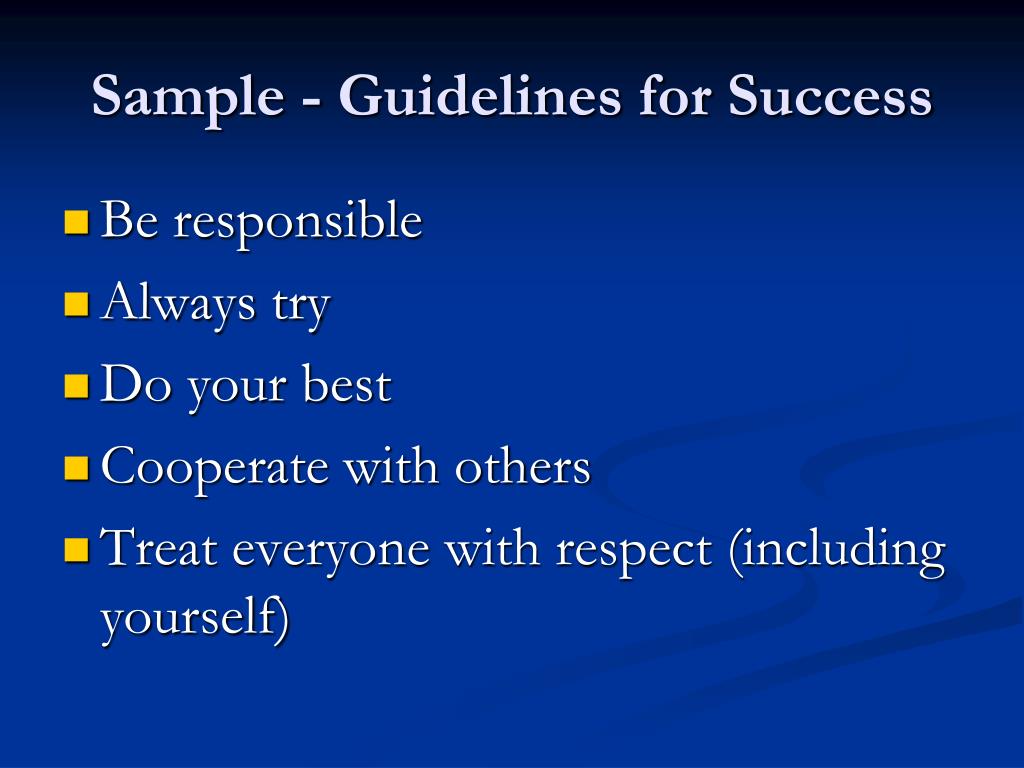 Sample - Guidelines for Success

- Be responsible
- Always try
- Do your best
- Cooperate with others
- Treat everyone with respect (including yourself)